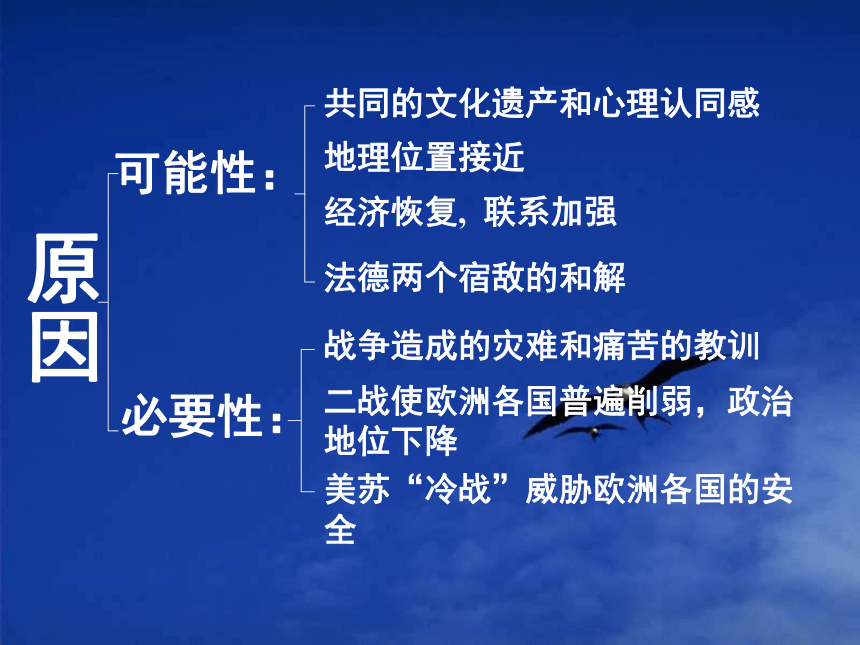 原因

可能性：

共同的文化遗产和心理认同感

地理位置接近

经济恢复，联系加强

法德两个宿敌的和解

必要性：

战争造成的灾难和痛苦的教训

二战使欧洲各国普遍削弱，政治地位下降

美苏“冷战”威胁欧洲各国的安全